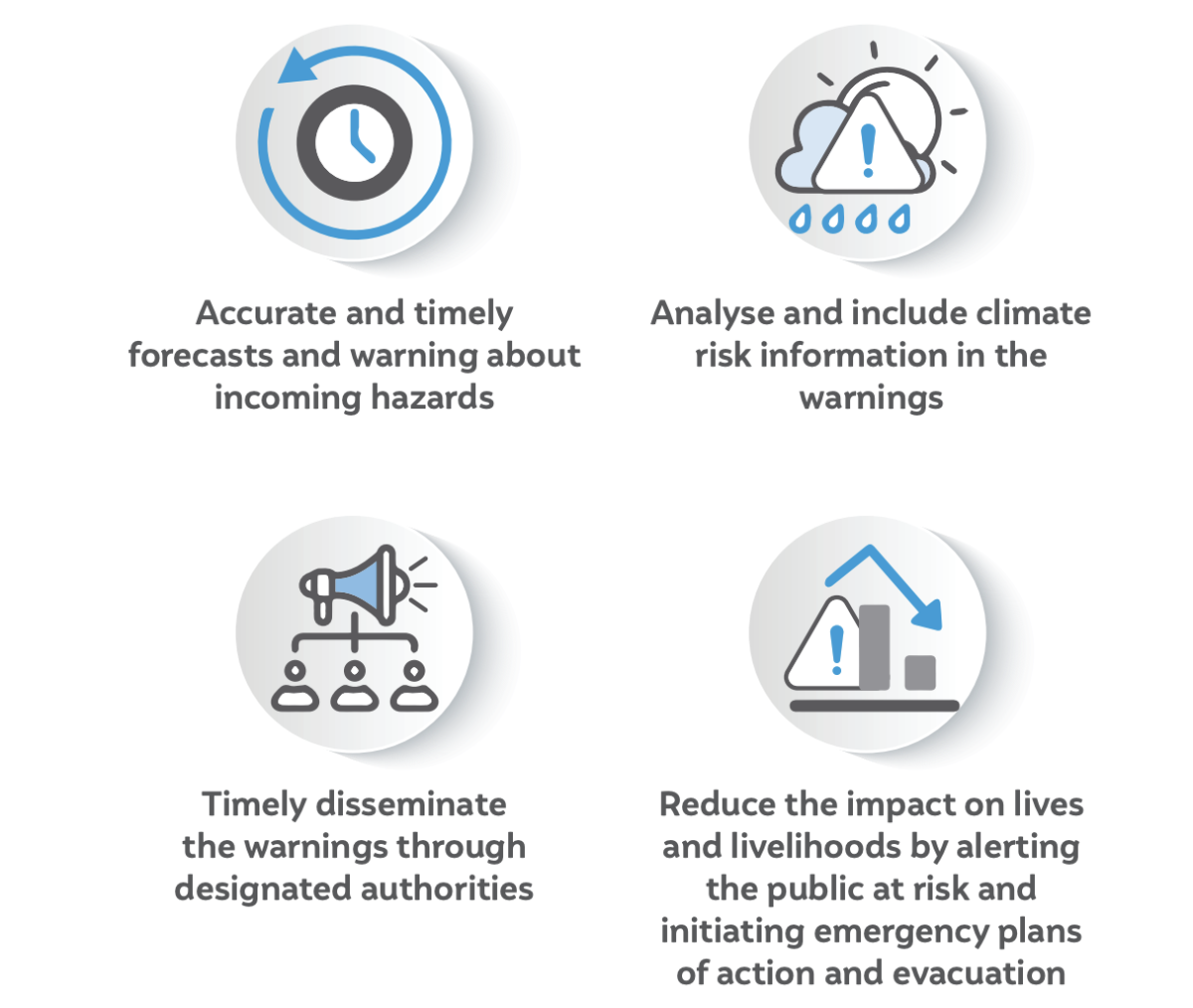 Accurate and timely forecasts and warning about incoming hazards

Analyse and include climate risk information in the warnings

Timely disseminate the warnings through designated authorities

Reduce the impact on lives and livelihoods by alerting the public at risk and initiating emergency plans of action and evacuation